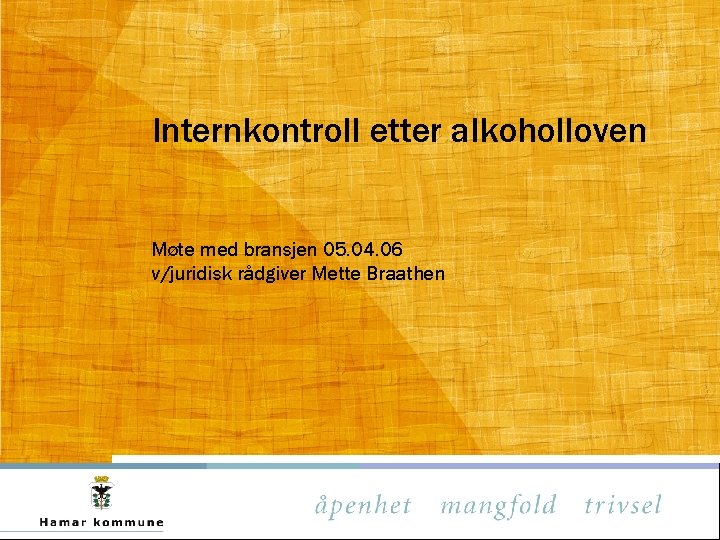 Internkontroll etter alkoholloven

Møte med bransjen 05.04.06
v/juridisk rådgiver Mette Braathen

Hamar kommune

åpenhet mangfold trivsel